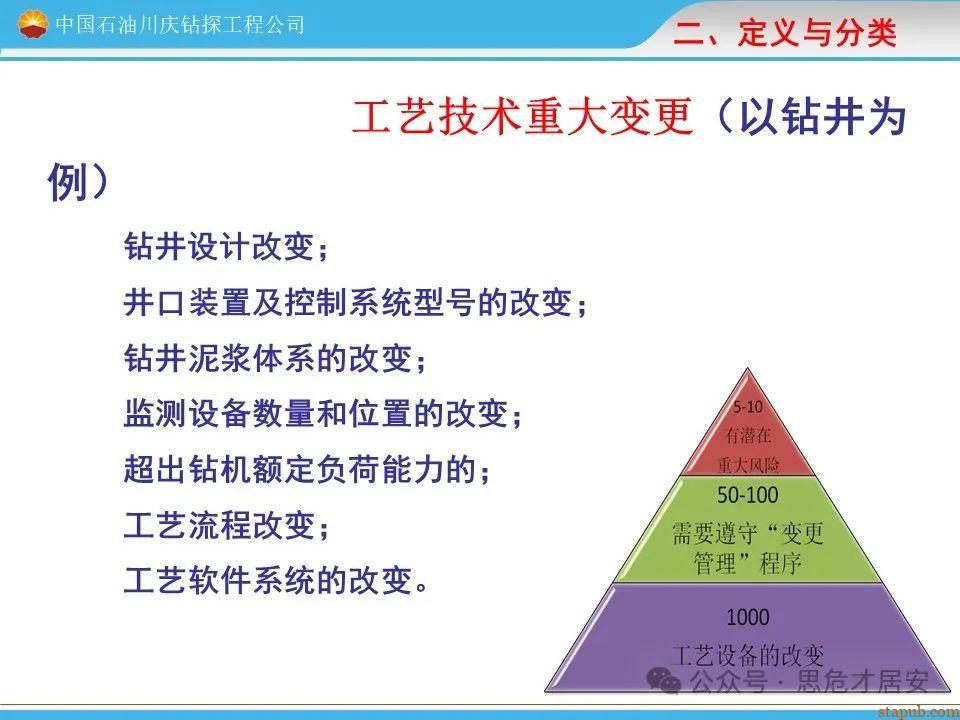 中国石油川庆钻探工程公司

二、定义与分类

工艺技术重大变更（以钻井为例）

钻井设计改变；

井口装置及控制系统型号的改变；

钻井泥浆体系的改变；

监测设备数量和位置的改变；

超出钻机额定负荷能力的；

工艺流程改变；

工艺软件系统的改变。

5-10
有潜在
重大风险

50-100
需要遵守“变更管理”程序

1000
工艺设备的改变

公众号 · 思危才居安

stapub.com